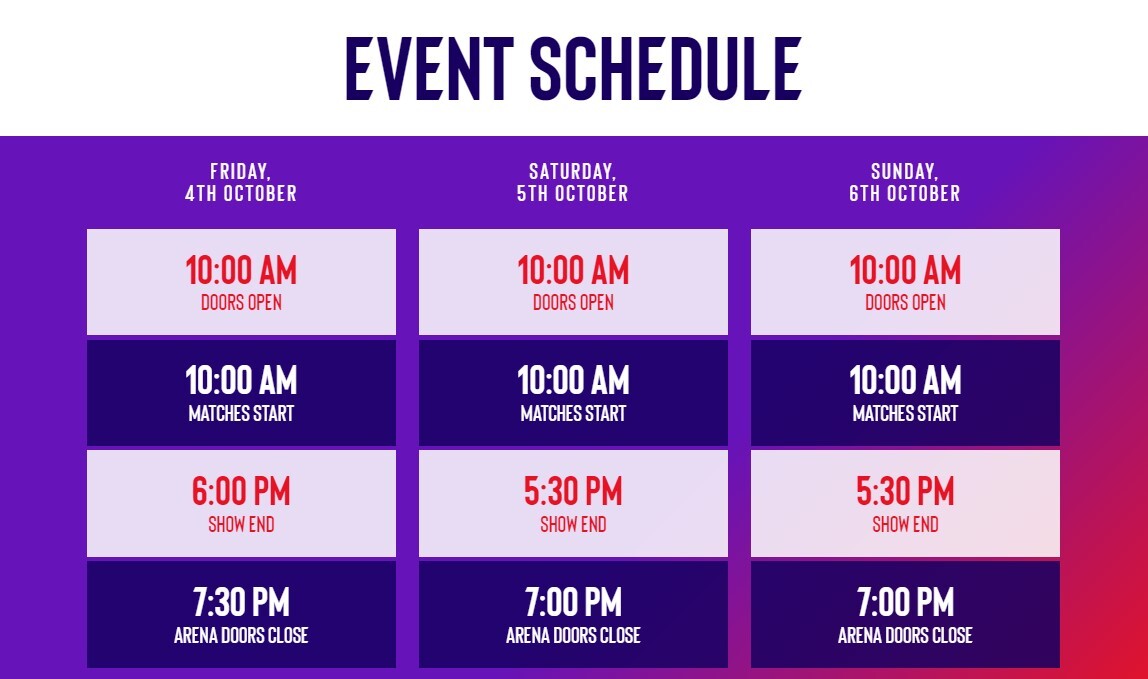 EVENT SCHEDULE

FRIDAY,
4TH OCTOBER

10:00 AM
DOORS OPEN

10:00 AM
MATCHES START

6:00 PM
SHOW END

7:30 PM
ARENA DOORS CLOSE

SATURDAY,
5TH OCTOBER

10:00 AM
DOORS OPEN

10:00 AM
MATCHES START

5:30 PM
SHOW END

7:00 PM
ARENA DOORS CLOSE

SUNDAY,
6TH OCTOBER

10:00 AM
DOORS OPEN

10:00 AM
MATCHES START

5:30 PM
SHOW END

7:00 PM
ARENA DOORS CLOSE